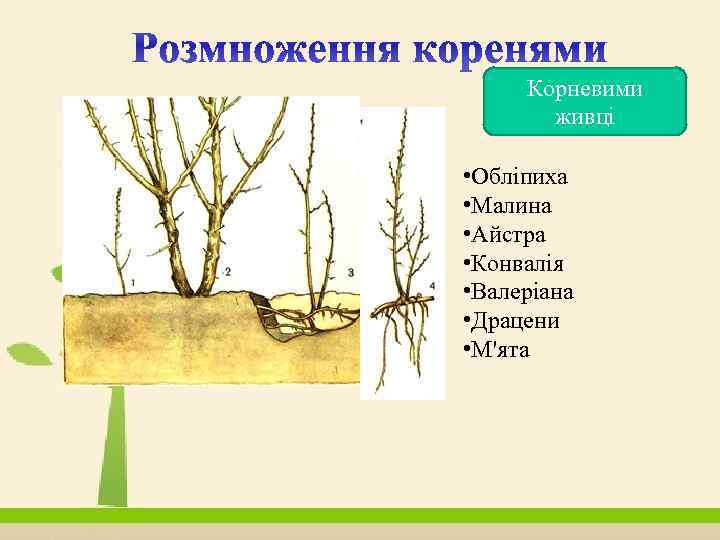 Розмноження коренями

Корневими живці

1
2
3
4

•Обліпиха
•Малина
•Айстра
•Конвалія
•Валеріана
•Драцени
•М'ята